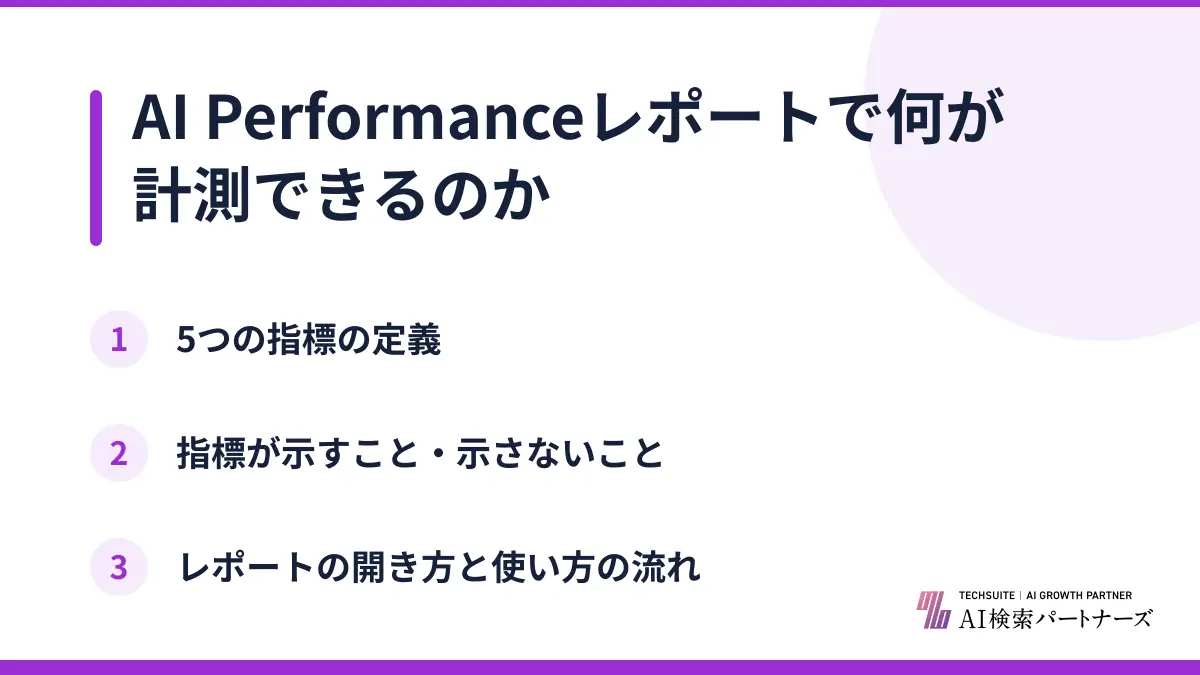 AI Performanceレポートで何が計測できるのか

1 5つの指標の定義

2 指標が示すこと・示さないこと

3 レポートの開き方と使い方の流れ

TECHSUITE | AI GROWTH PARTNER
AI検索パートナーズ